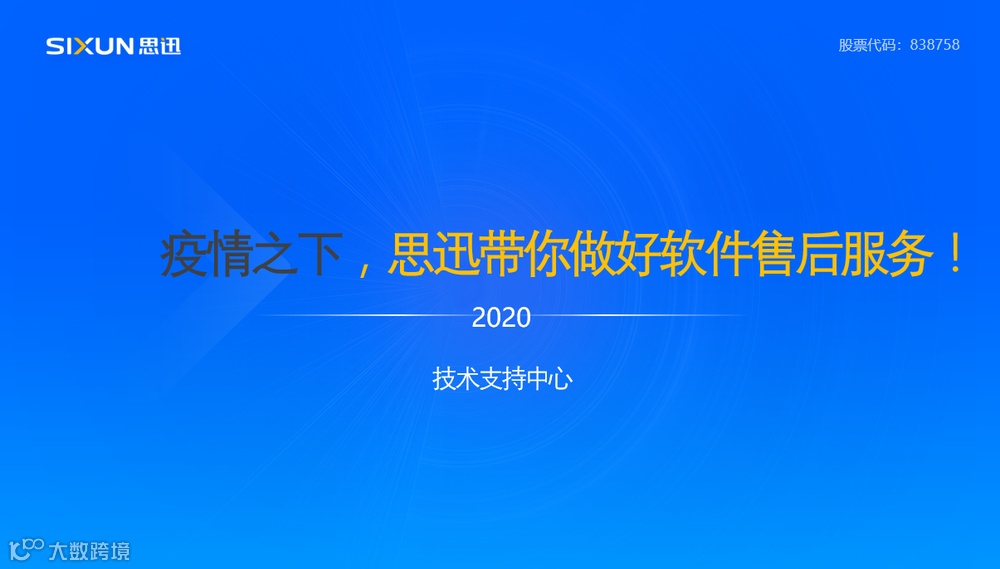 SIXUN 思迅

股票代码：838758

疫情之下，思迅带你做好软件售后服务！

2020

技术支持中心

大数跨境